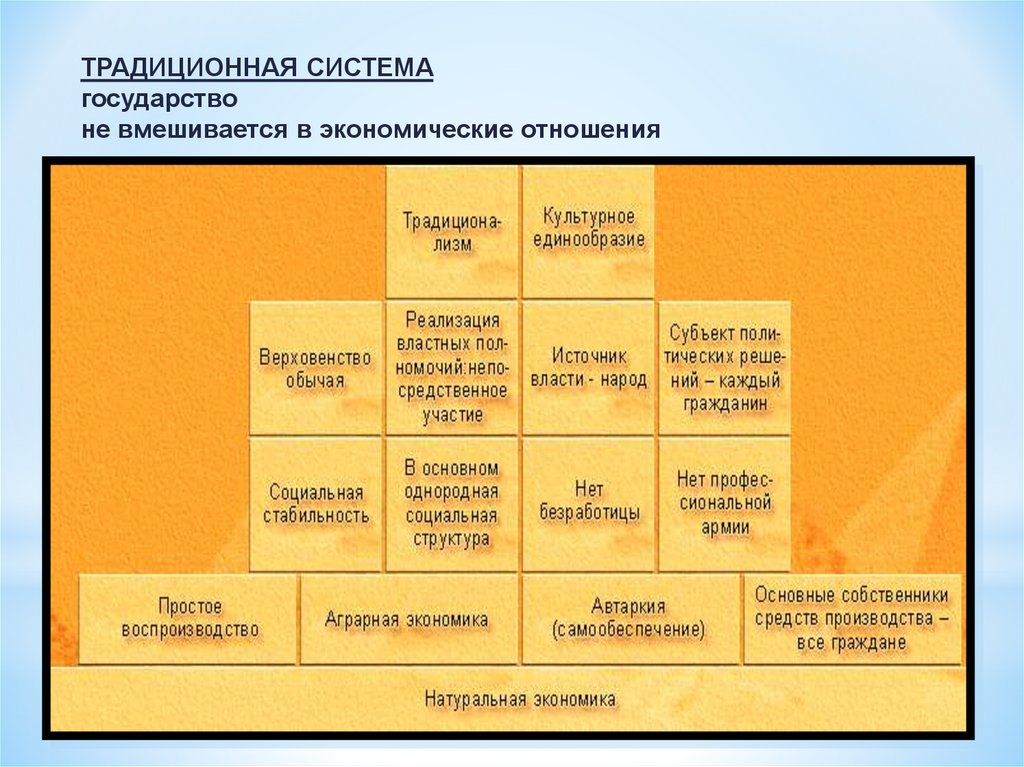 ТРАДИЦИОННАЯ СИСТЕМА
государство
не вмешивается в экономические отношения

Традиционализм

Культурное единообразие

Верховенство обычая

Реализация властных полномочий:непосредственное участие

Источник власти - народ

Субъект политических решений – каждый гражданин

Социальная стабильность

В основном однородная социальная структура

Нет безработицы

Нет профессиональной армии

Простое воспроизводство

Аграрная экономика

Автаркия (самообеспечение)

Основные собственники средств производства – все граждане

Натуральная экономика